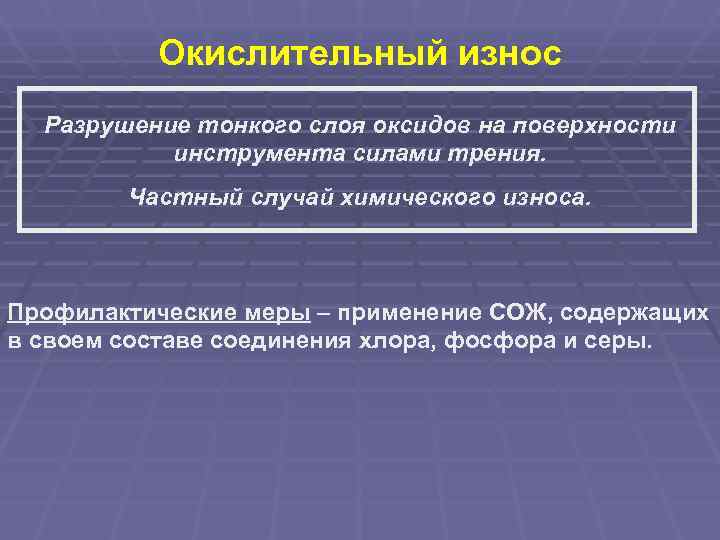 Окислительный износ

Разрушение тонкого слоя оксидов на поверхности инструмента силами трения.

Частный случай химического износа.

Профилактические меры – применение СОЖ, содержащих в своем составе соединения хлора, фосфора и серы.